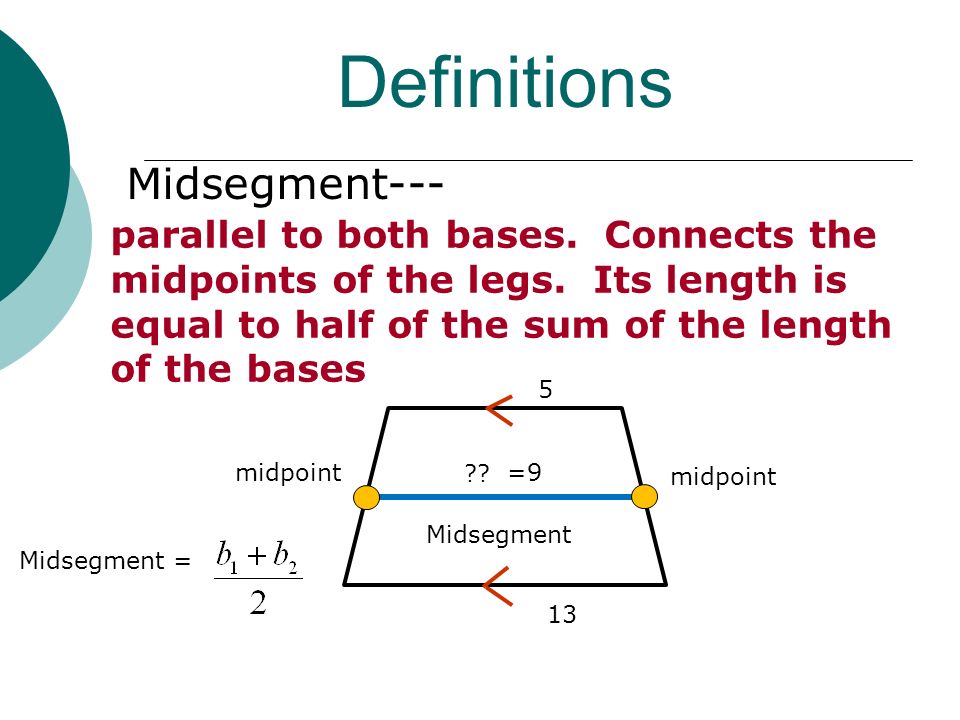 Definitions

Midsegment---

parallel to both bases. Connects the midpoints of the legs. Its length is equal to half of the sum of the length of the bases

5

midpoint

?? =9

midpoint

Midsegment

Midsegment = $\frac{b_1+b_2}{2}$

13